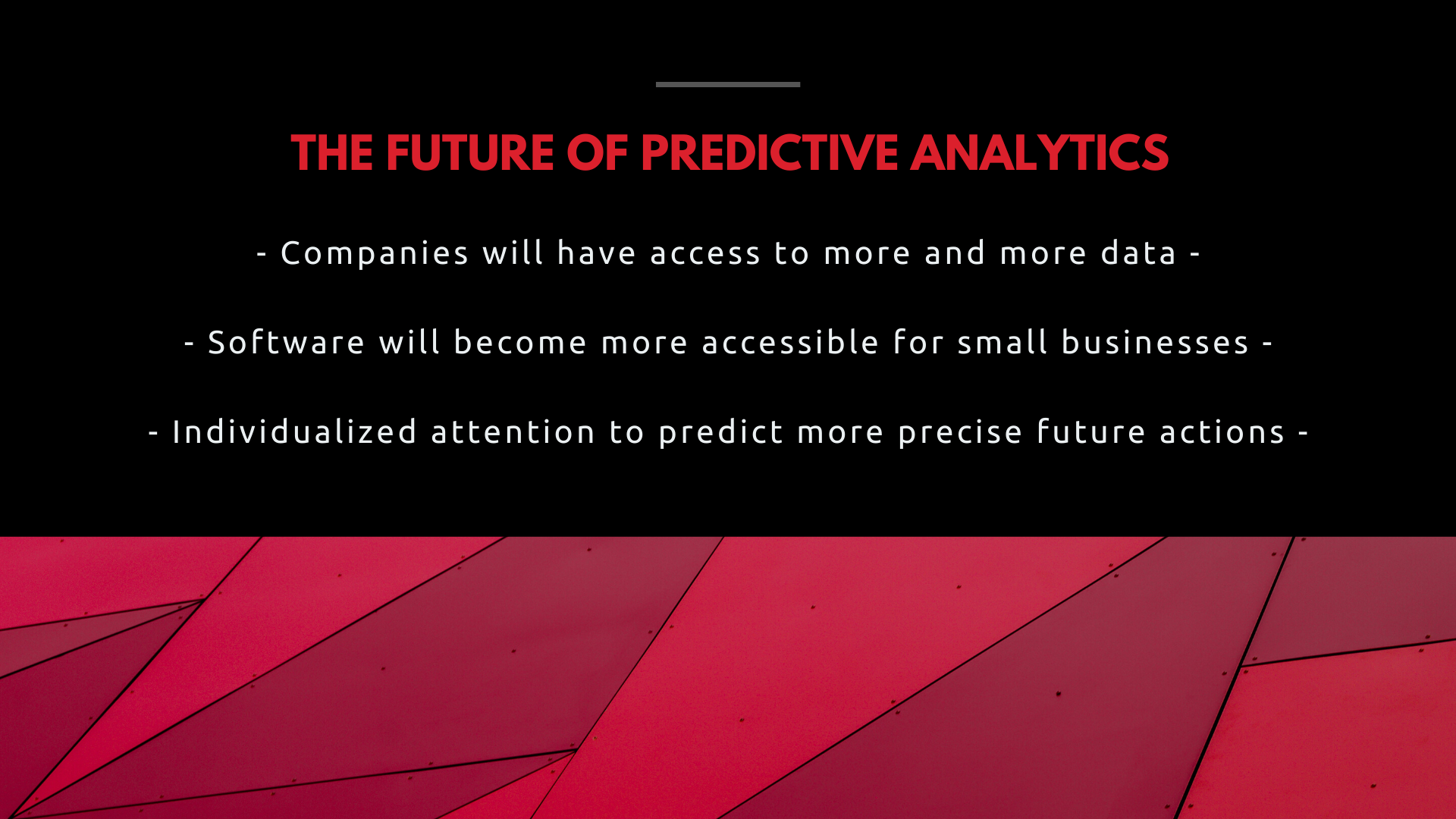 THE FUTURE OF PREDICTIVE ANALYTICS

- Companies will have access to more and more data -

- Software will become more accessible for small businesses -

- Individualized attention to predict more precise future actions -